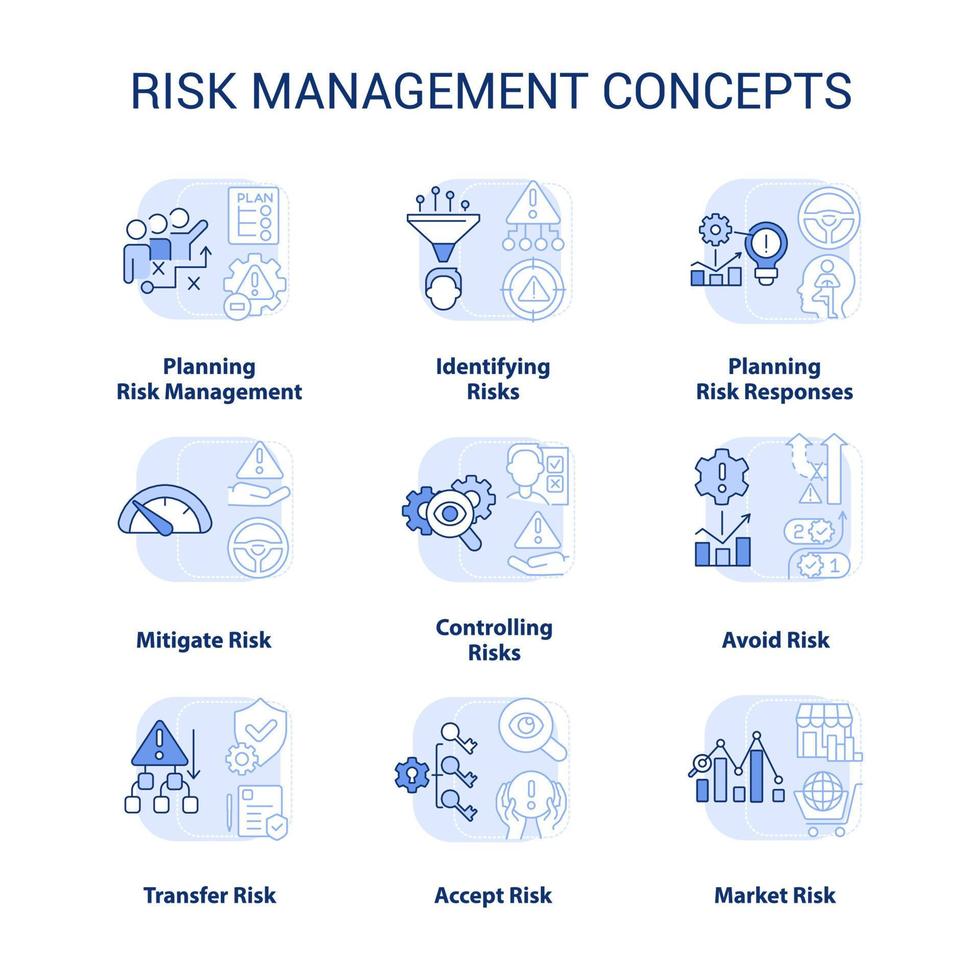 RISK MANAGEMENT CONCEPTS

PLAN

Planning Risk Management

Identifying Risks

Planning Risk Responses

Mitigate Risk

Controlling Risks

2

1

Avoid Risk

Transfer Risk

Accept Risk

Market Risk